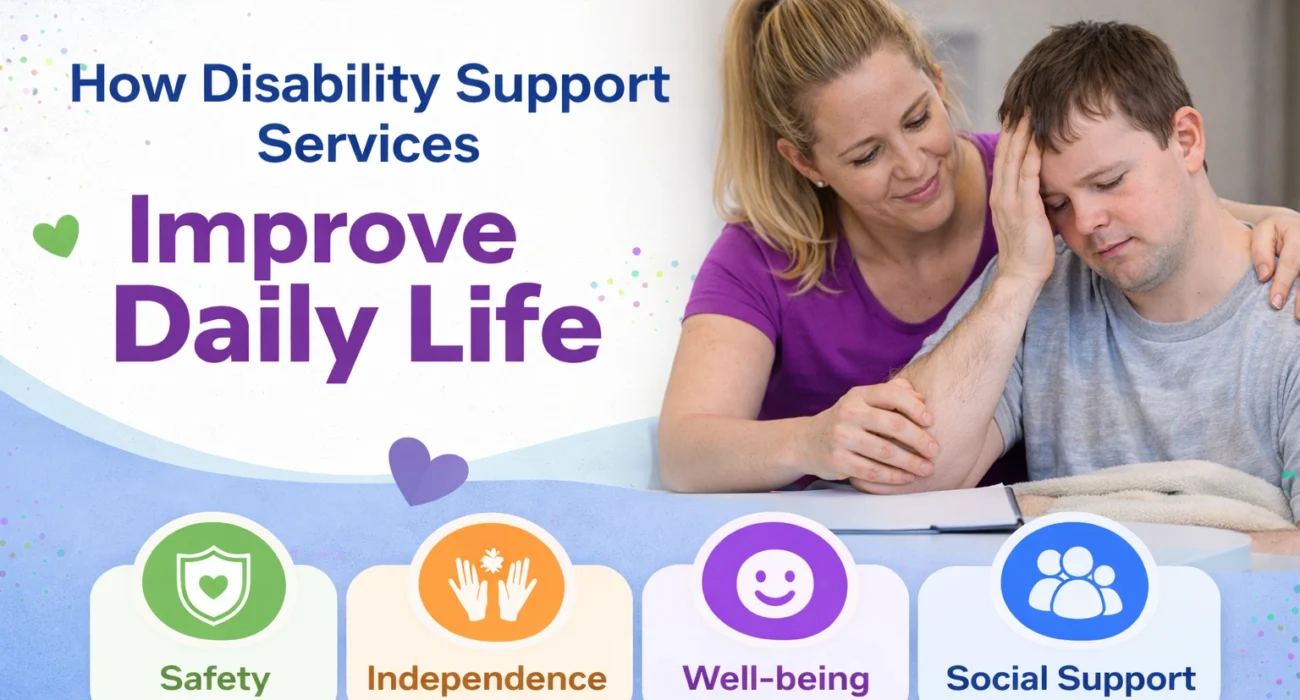 How Disability Support Services

Improve Daily Life

Safety

Independence

Well-being

Social Support